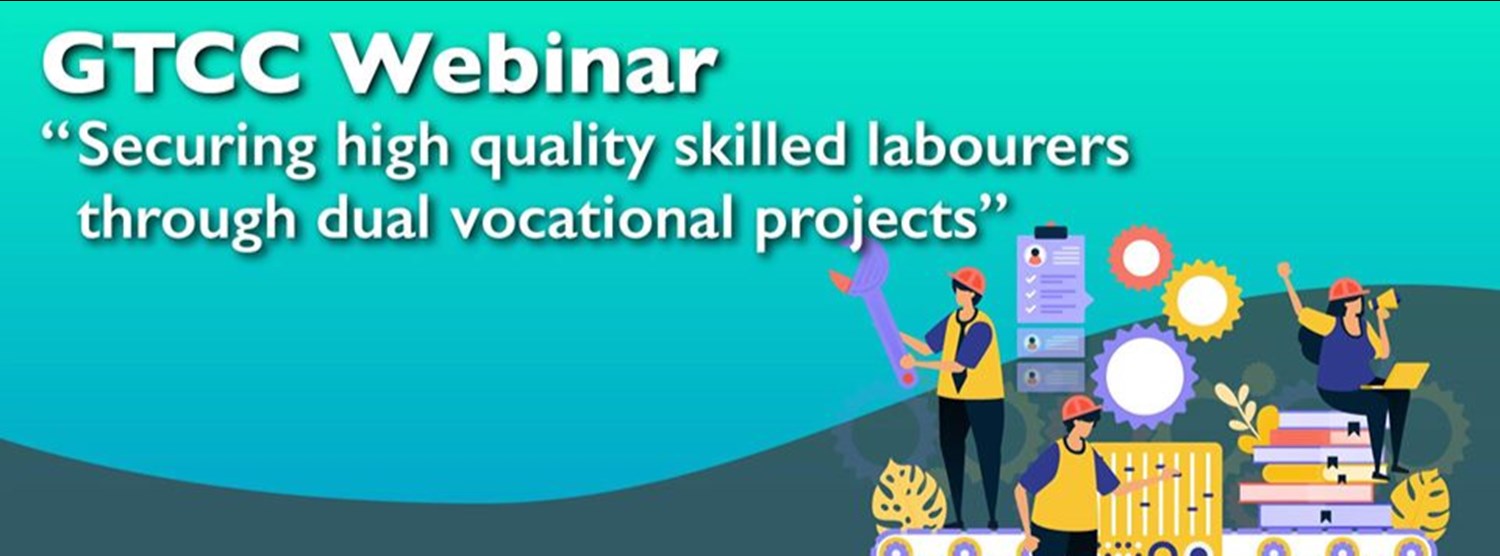 GTCC Webinar
“Securing high quality skilled labourers through dual vocational projects”